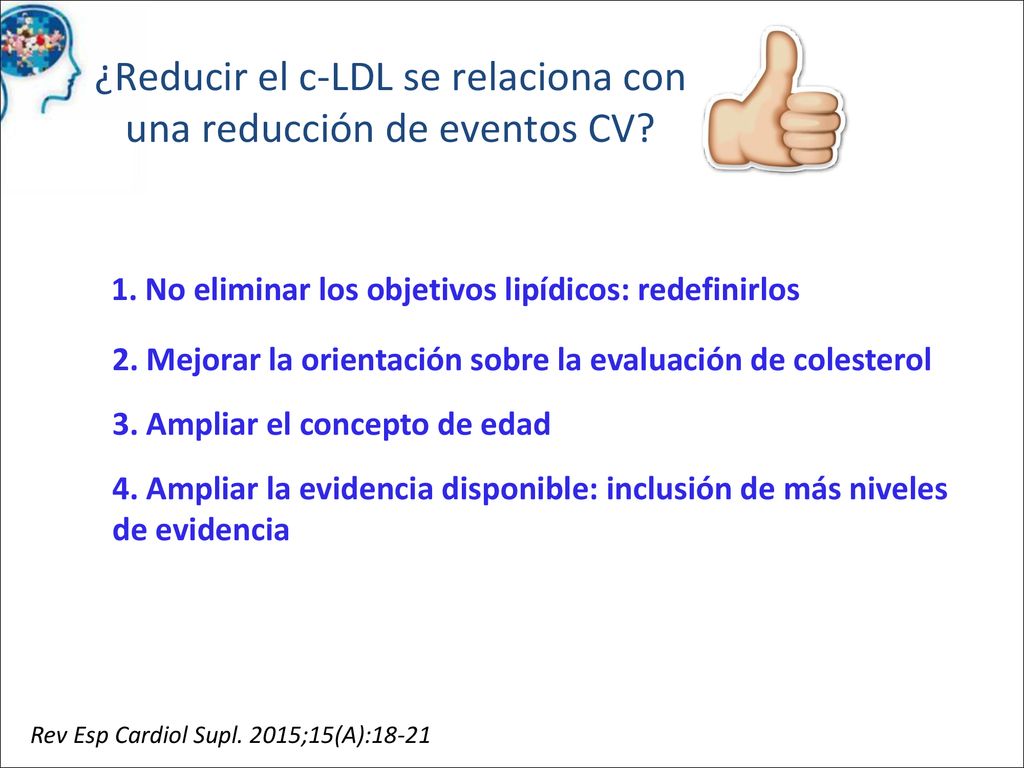 ¿Reducir el c-LDL se relaciona con una reducción de eventos CV?

1. No eliminar los objetivos lipídicos: redefinirlos

2. Mejorar la orientación sobre la evaluación de colesterol

3. Ampliar el concepto de edad

4. Ampliar la evidencia disponible: inclusión de más niveles de evidencia

Rev Esp Cardiol Supl. 2015;15(A):18-21